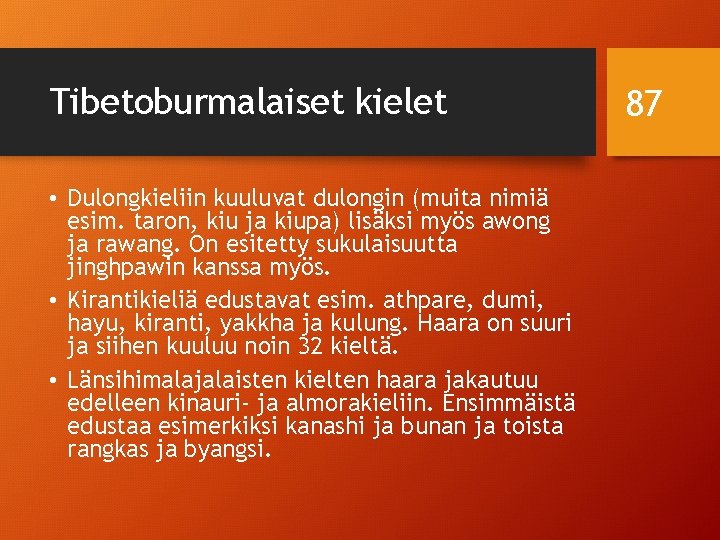 Tibetoburmalaiset kielet

87

• Dulongkieliin kuuluvat dulongin (muita nimiä esim. taron, kiu ja kiupa) lisäksi myös awong ja rawang. On esitetty sukulaisuutta jinghpawin kanssa myös.

• Kirantikieliä edustavat esim. athpare, dumi, hayu, kiranti, yakkha ja kulung. Haara on suuri ja siihen kuuluu noin 32 kieltä.

• Länsihimalajalaisten kielten haara jakautuu edelleen kinauri- ja almorakieliin. Ensimmäistä edustaa esimerkiksi kanashi ja bunan ja toista rangkas ja byangsi.